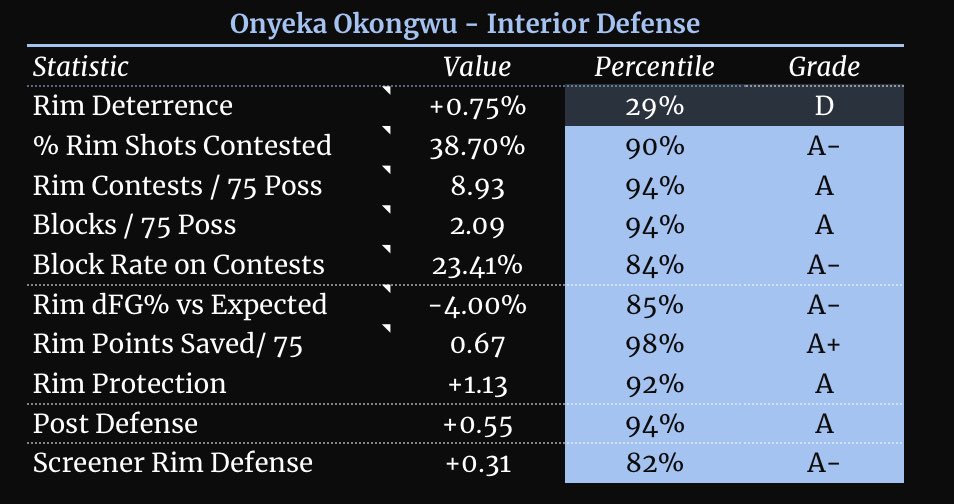 Onyeka Okongwu - Interior Defense

| Statistic | Value | Percentile | Grade |
|---|---|---|---|
| Rim Deterrence | +0.75% | 29% | D |
| % Rim Shots Contested | 38.70% | 90% | A- |
| Rim Contests / 75 Poss | 8.93 | 94% | A |
| Blocks / 75 Poss | 2.09 | 94% | A |
| Block Rate on Contests | 23.41% | 84% | A- |
| Rim dFG% vs Expected | -4.00% | 85% | A- |
| Rim Points Saved/ 75 | 0.67 | 98% | A+ |
| Rim Protection | +1.13 | 92% | A |
| Post Defense | +0.55 | 94% | A |
| Screener Rim Defense | +0.31 | 82% | A- |